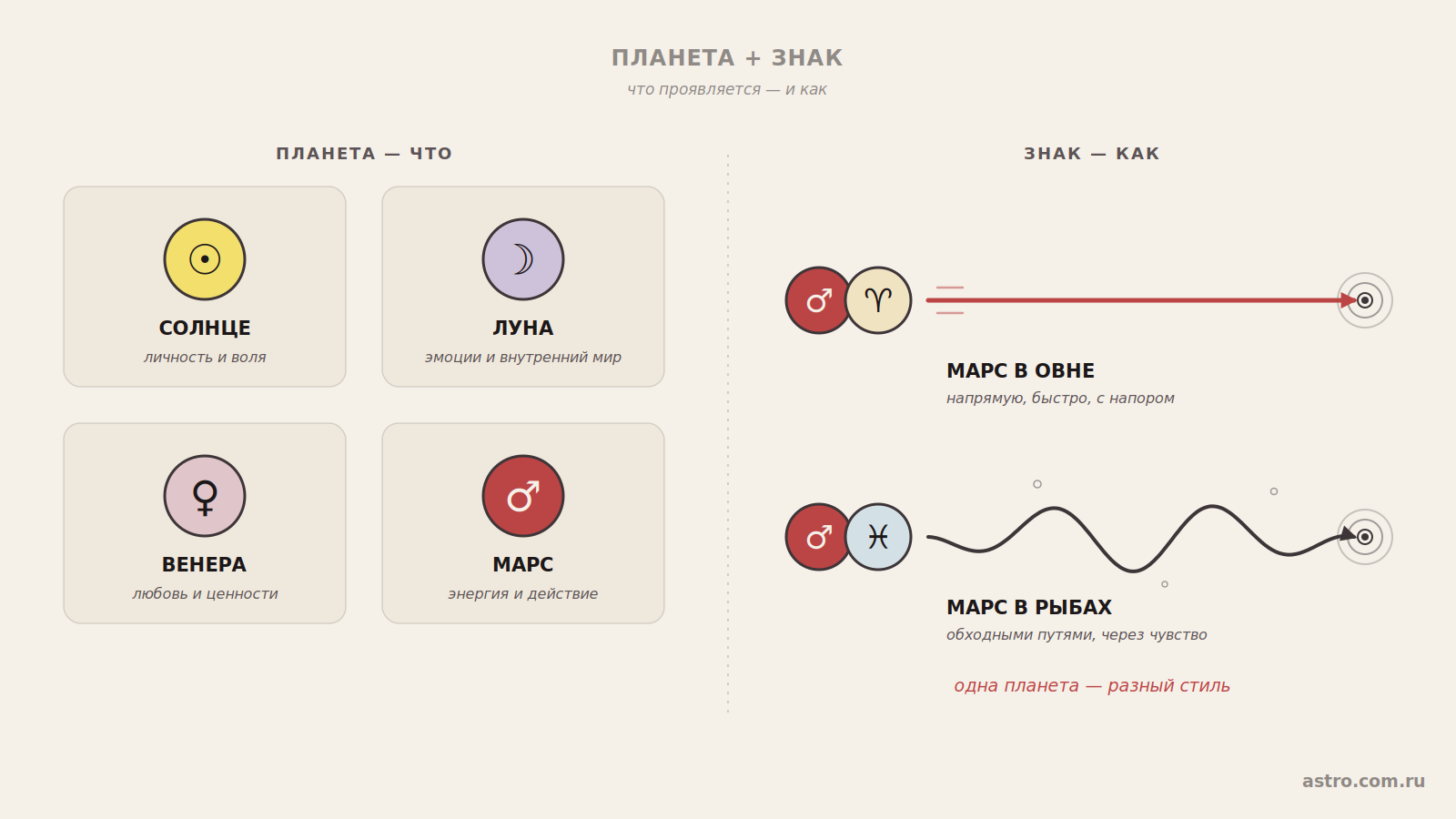 ПЛАНЕТА + ЗНАК
что проявляется — и как

ПЛАНЕТА — ЧТО

☉
СОЛНЦЕ
личность и воля

☽
ЛУНА
эмоции и внутренний мир

♀
ВЕНЕРА
любовь и ценности

♂
МАРС
энергия и действие

ЗНАК — КАК

♂ ♈

МАРС В ОВНЕ
напрямую, быстро, с напором

♂ ♓

МАРС В РЫБАХ
обходными путями, через чувство

одна планета — разный стиль

astro.com.ru